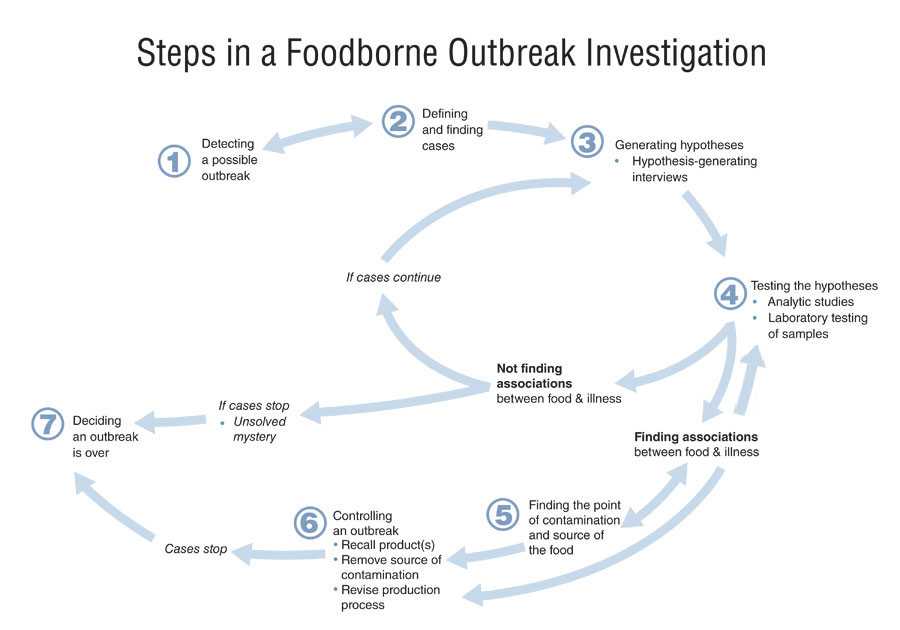 Steps in a Foodborne Outbreak Investigation

1 Detecting a possible outbreak

2 Defining and finding cases

3 Generating hypotheses
• Hypothesis-generating interviews

If cases continue

4 Testing the hypotheses
• Analytic studies
• Laboratory testing of samples

Not finding associations between food & illness

If cases stop
• Unsolved mystery

7 Deciding an outbreak is over

Finding associations between food & illness

5 Finding the point of contamination and source of the food

6 Controlling an outbreak
• Recall product(s)
• Remove source of contamination
• Revise production process

Cases stop